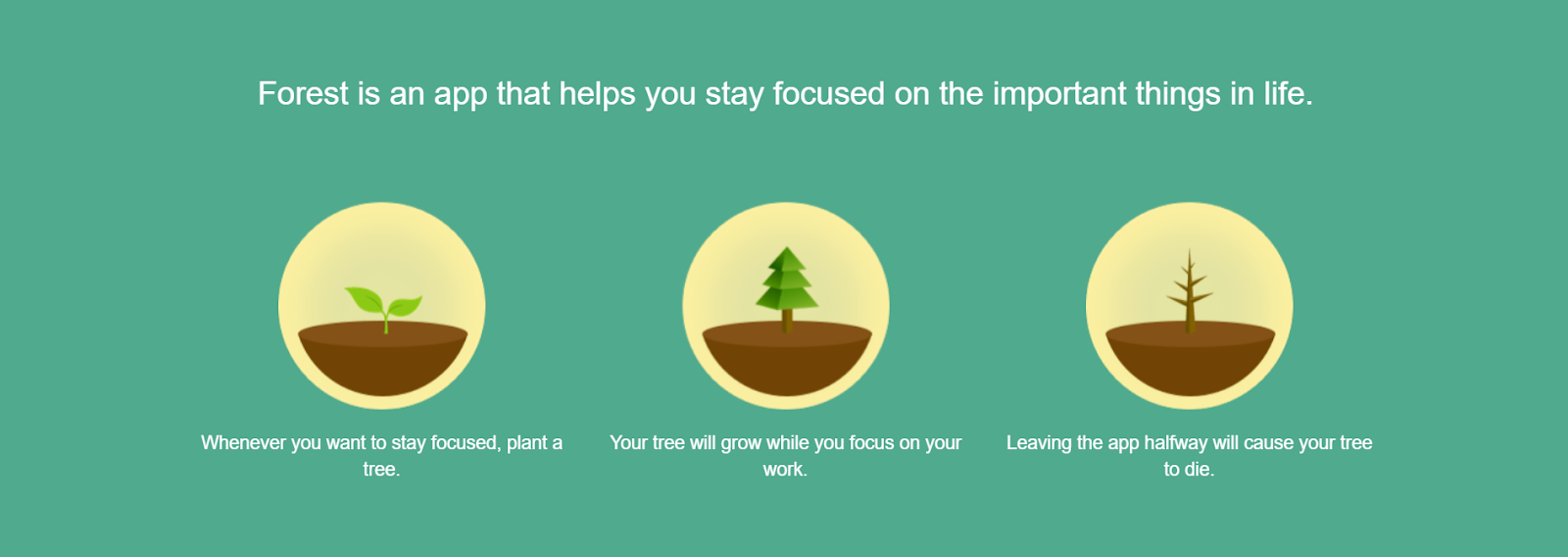 Forest is an app that helps you stay focused on the important things in life.

Whenever you want to stay focused, plant a tree.

Your tree will grow while you focus on your work.

Leaving the app halfway will cause your tree to die.